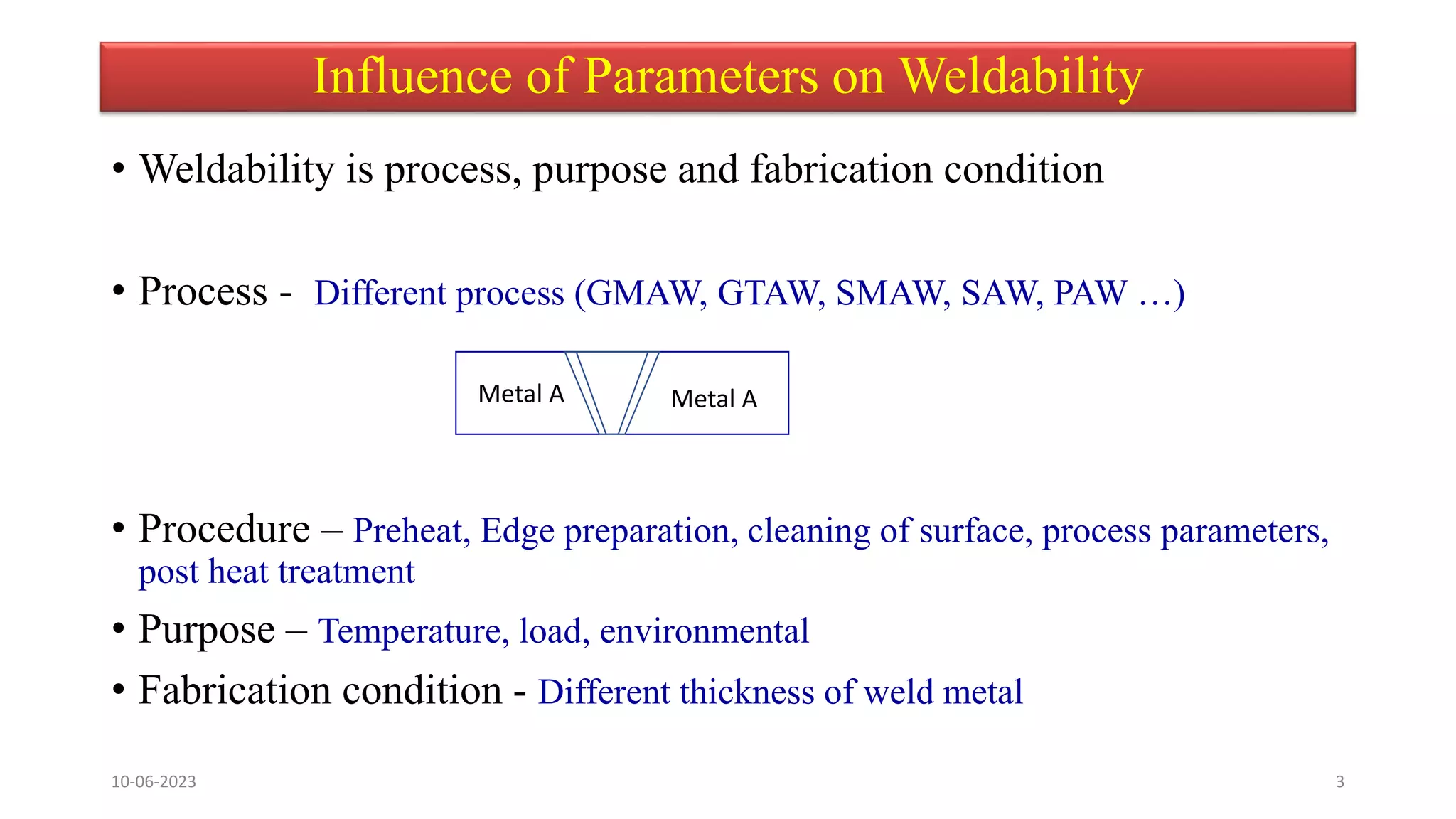 Influence of Parameters on Weldability

• Weldability is process, purpose and fabrication condition

• Process - Different process (GMAW, GTAW, SMAW, SAW, PAW …)

Metal A

Metal A

• Procedure – Preheat, Edge preparation, cleaning of surface, process parameters, post heat treatment

• Purpose – Temperature, load, environmental

• Fabrication condition - Different thickness of weld metal

10-06-2023

3